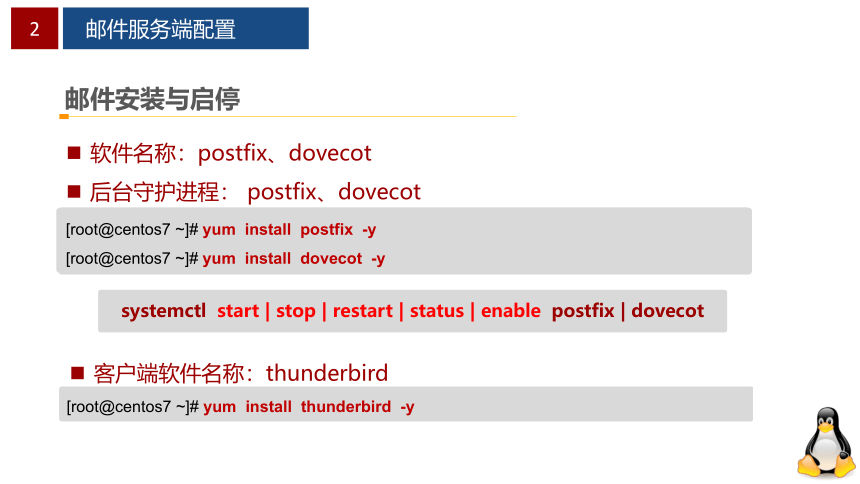 2 邮件服务端配置

邮件安装与启停

■ 软件名称：postfix、dovecot

■ 后台守护进程： postfix、dovecot

[root@centos7 ~]# yum install postfix -y

[root@centos7 ~]# yum install dovecot -y

systemctl start | stop | restart | status | enable postfix | dovecot

■ 客户端软件名称：thunderbird

[root@centos7 ~]# yum install thunderbird -y